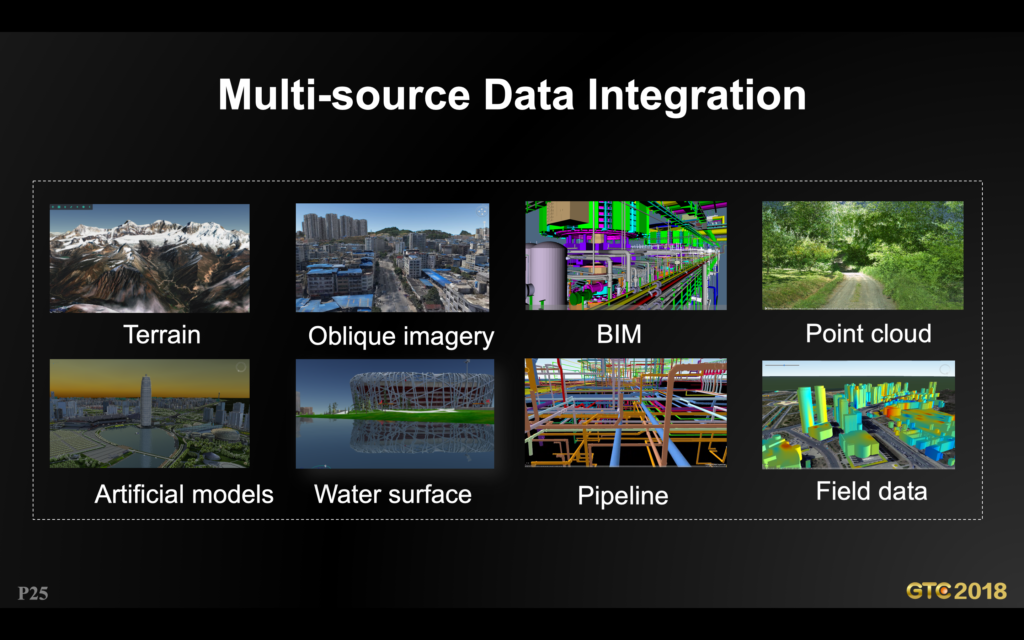 Multi-source Data Integration

Terrain

Oblique imagery

BIM

Point cloud

Artificial models

Water surface

Pipeline

Field data

P25

GTC 2018